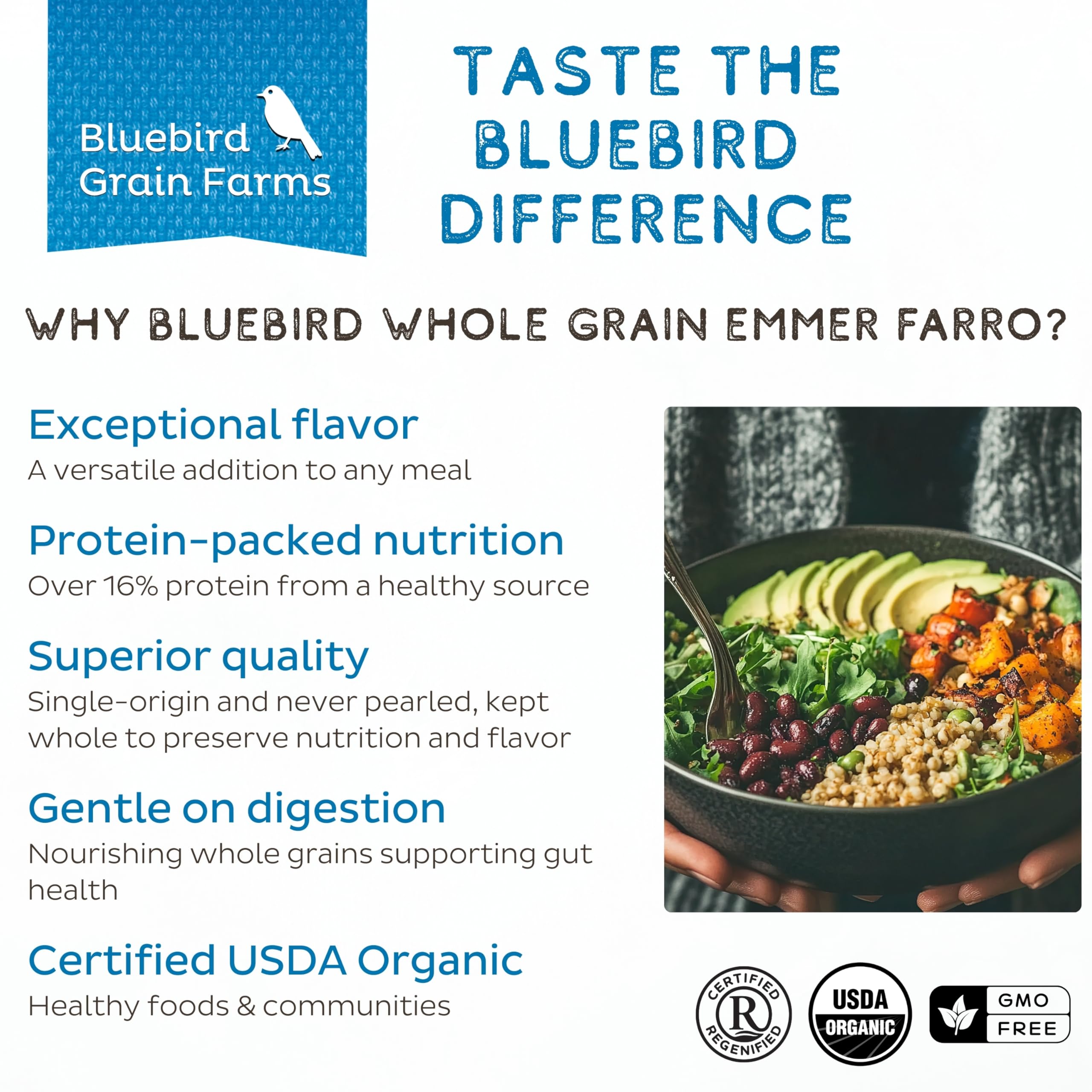 Bluebird Grain Farms

TASTE THE BLUEBIRD DIFFERENCE

WHY BLUEBIRD WHOLE GRAIN EMMER FARRO?

Exceptional flavor
A versatile addition to any meal

Protein-packed nutrition
Over 16% protein from a healthy source

Superior quality
Single-origin and never pearled, kept whole to preserve nutrition and flavor

Gentle on digestion
Nourishing whole grains supporting gut health

Certified USDA Organic
Healthy foods & communities

CERTIFIED R REGENIFIED

USDA ORGANIC

GMO FREE